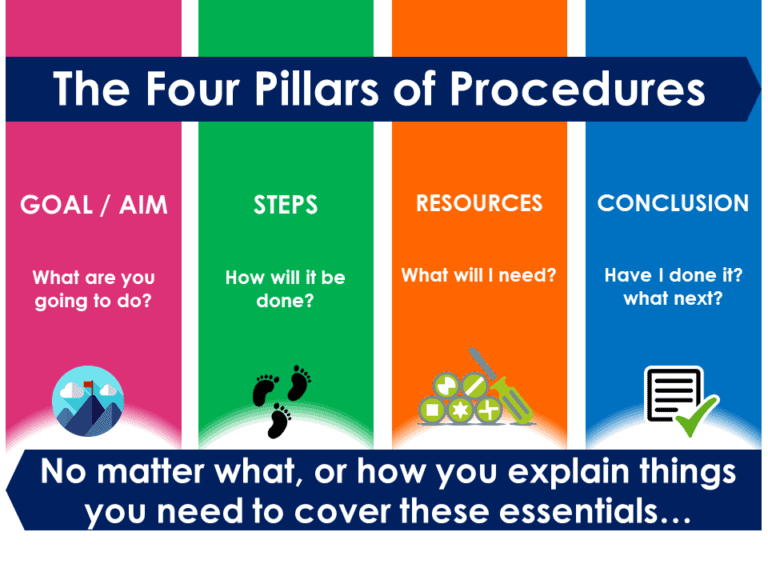 The Four Pillars of Procedures

GOAL / AIM

What are you going to do?

STEPS

How will it be done?

RESOURCES

What will I need?

CONCLUSION

Have I done it? what next?

No matter what, or how you explain things you need to cover these essentials…